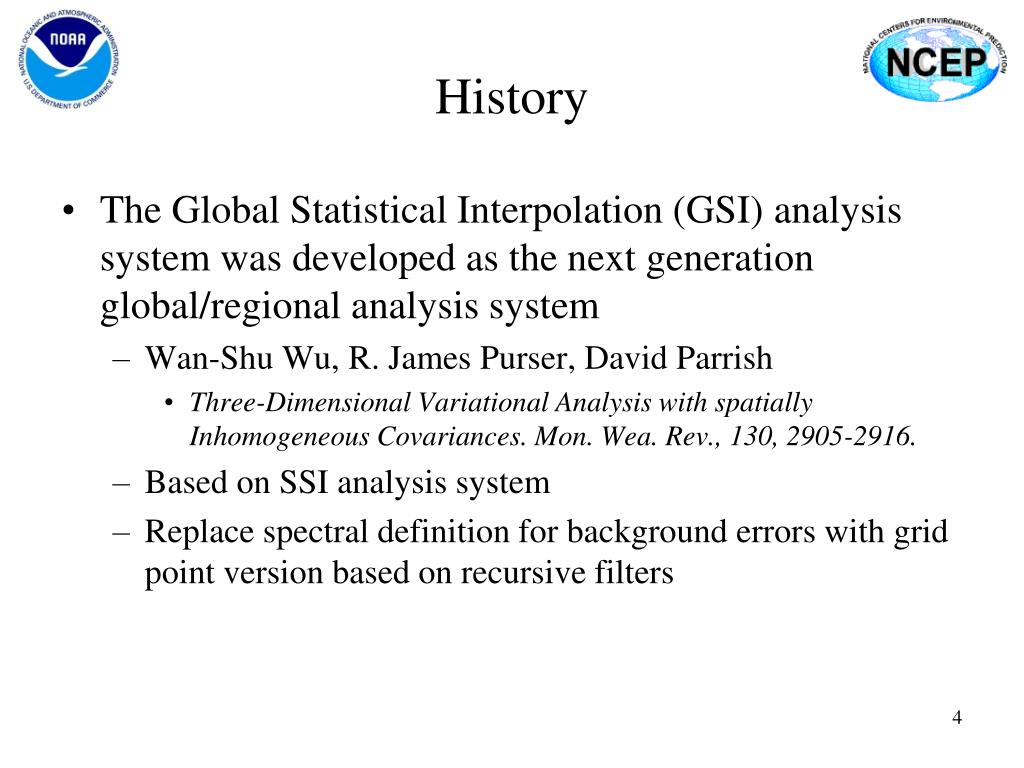 NATIONAL OCEANIC AND ATMOSPHERIC ADMINISTRATION
NOAA
U.S. DEPARTMENT OF COMMERCE

NATIONAL CENTERS FOR ENVIRONMENTAL PREDICTION
NCEP

History

• The Global Statistical Interpolation (GSI) analysis system was developed as the next generation global/regional analysis system
– Wan-Shu Wu, R. James Purser, David Parrish
• Three-Dimensional Variational Analysis with spatially Inhomogeneous Covariances. Mon. Wea. Rev., 130, 2905-2916.
– Based on SSI analysis system
– Replace spectral definition for background errors with grid point version based on recursive filters

4